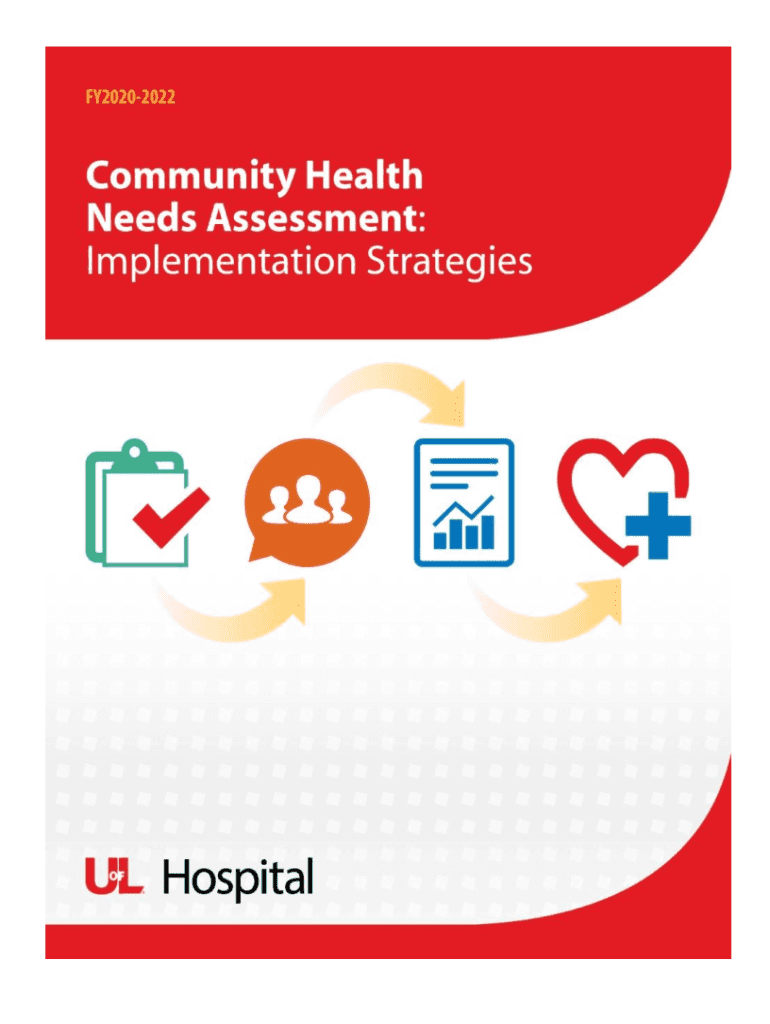 FY2020-2022

Community Health Needs Assessment: Implementation Strategies

UofL Hospital